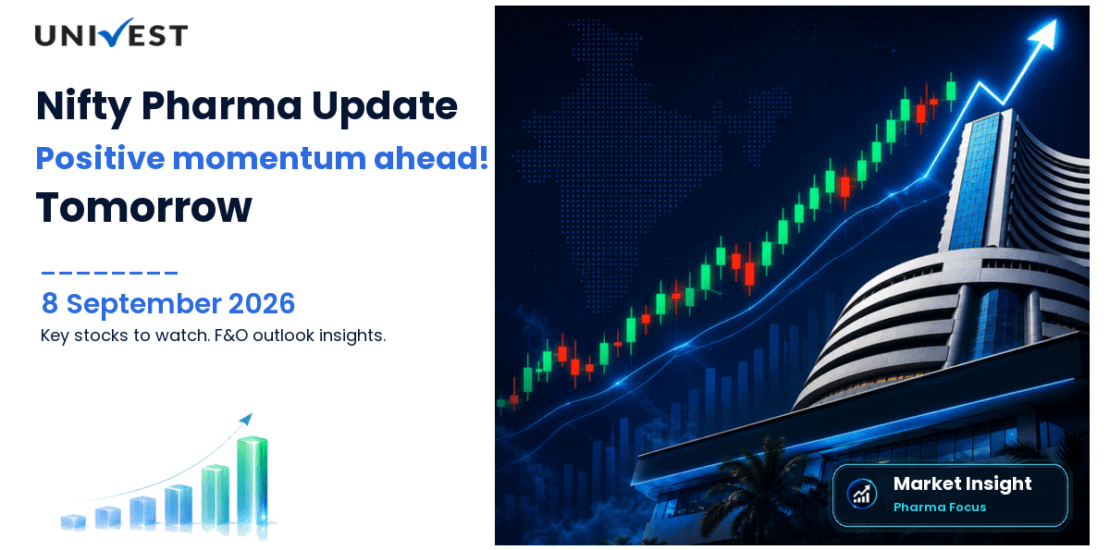 UNIVEST

Nifty Pharma Update
Positive momentum ahead!
Tomorrow

8 September 2026
Key stocks to watch. F&O outlook insights.

Market Insight
Pharma Focus